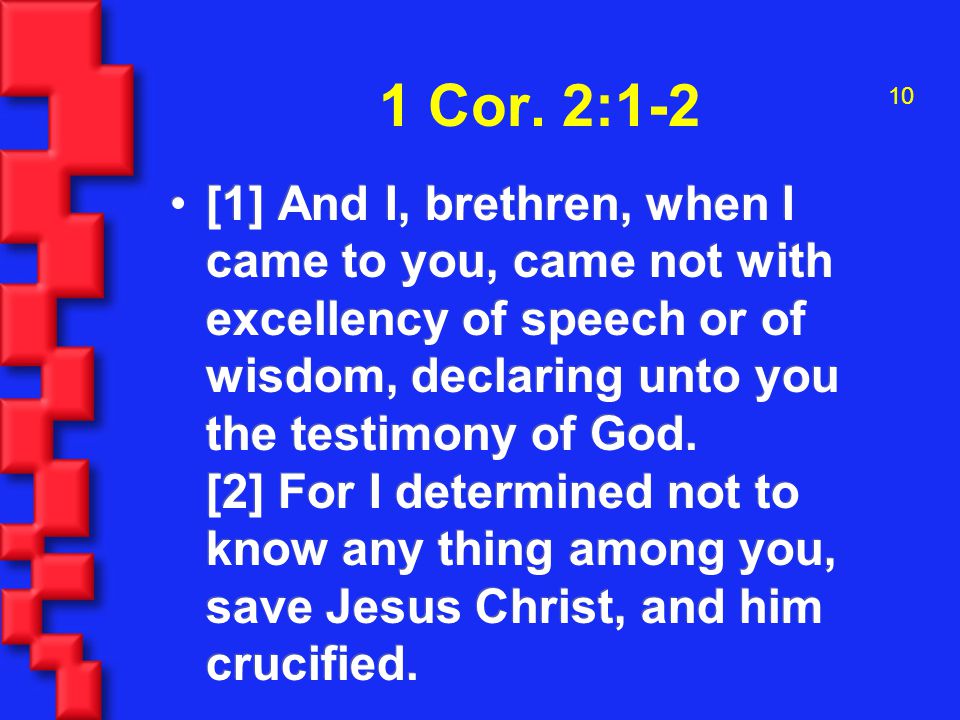 1 Cor. 2:1-2

10

• [1] And I, brethren, when I came to you, came not with excellency of speech or of wisdom, declaring unto you the testimony of God.
[2] For I determined not to know any thing among you, save Jesus Christ, and him crucified.